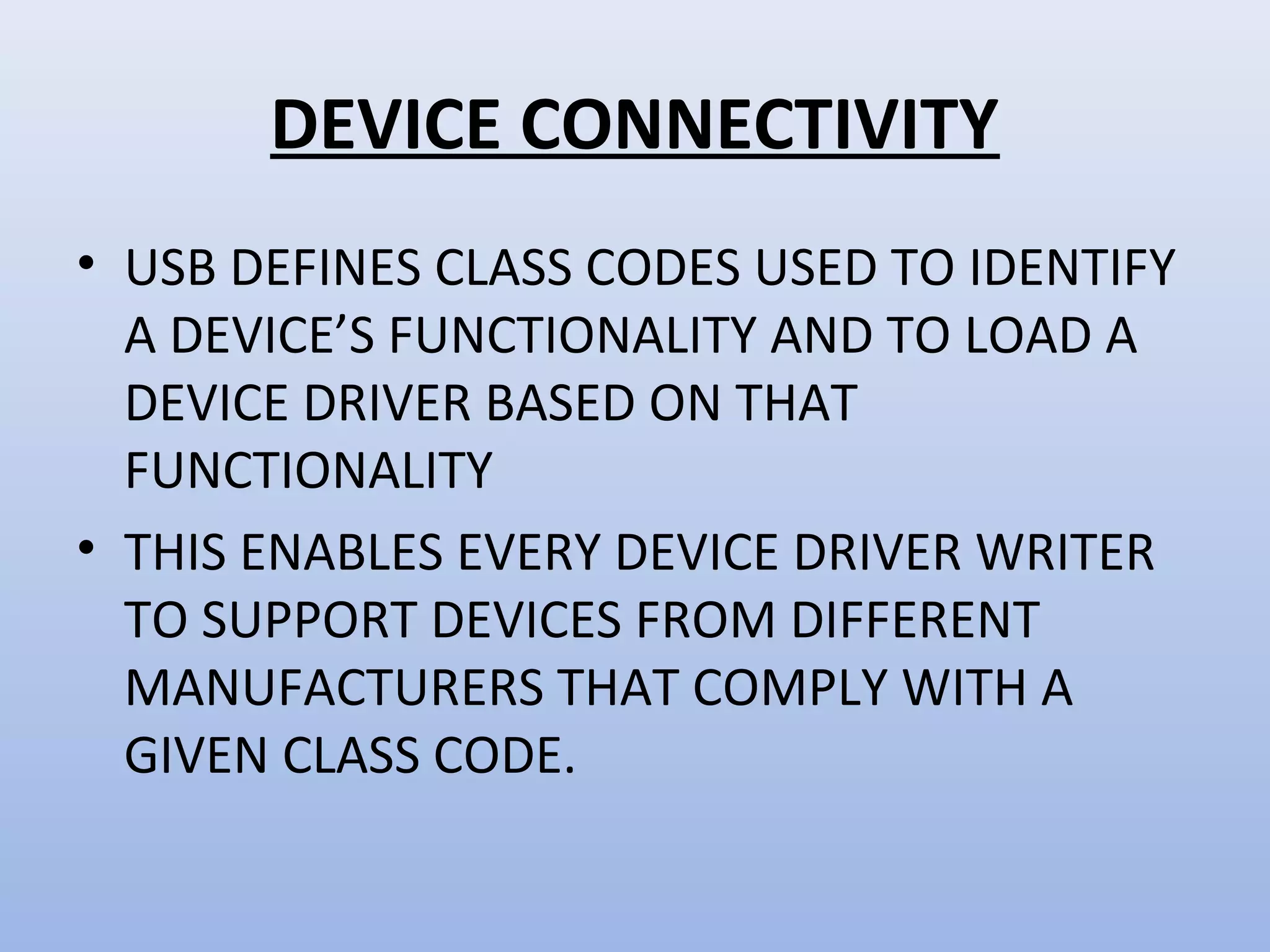 DEVICE CONNECTIVITY

• USB DEFINES CLASS CODES USED TO IDENTIFY A DEVICE’S FUNCTIONALITY AND TO LOAD A DEVICE DRIVER BASED ON THAT FUNCTIONALITY

• THIS ENABLES EVERY DEVICE DRIVER WRITER TO SUPPORT DEVICES FROM DIFFERENT MANUFACTURERS THAT COMPLY WITH A GIVEN CLASS CODE.